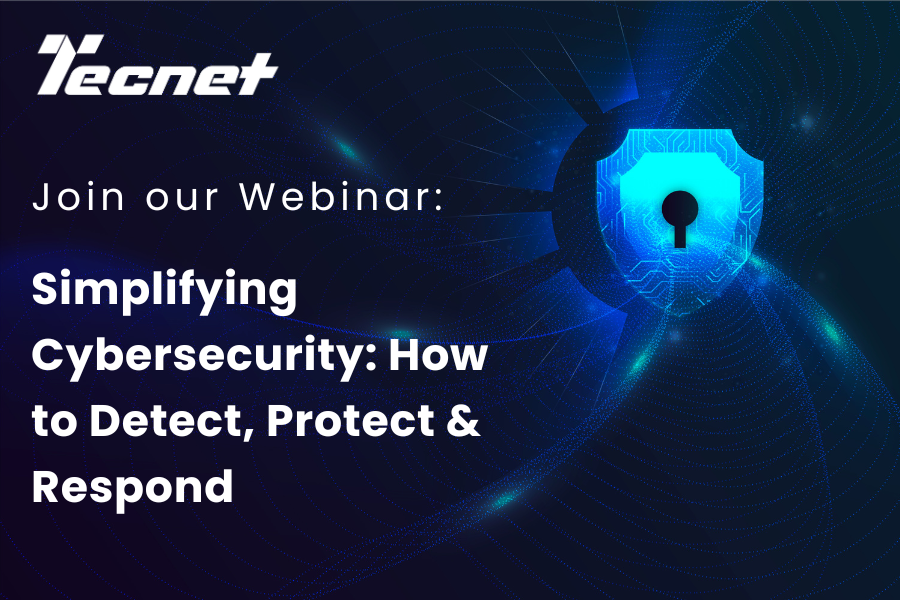 Tecnet

Join our Webinar:

Simplifying Cybersecurity: How to Detect, Protect & Respond